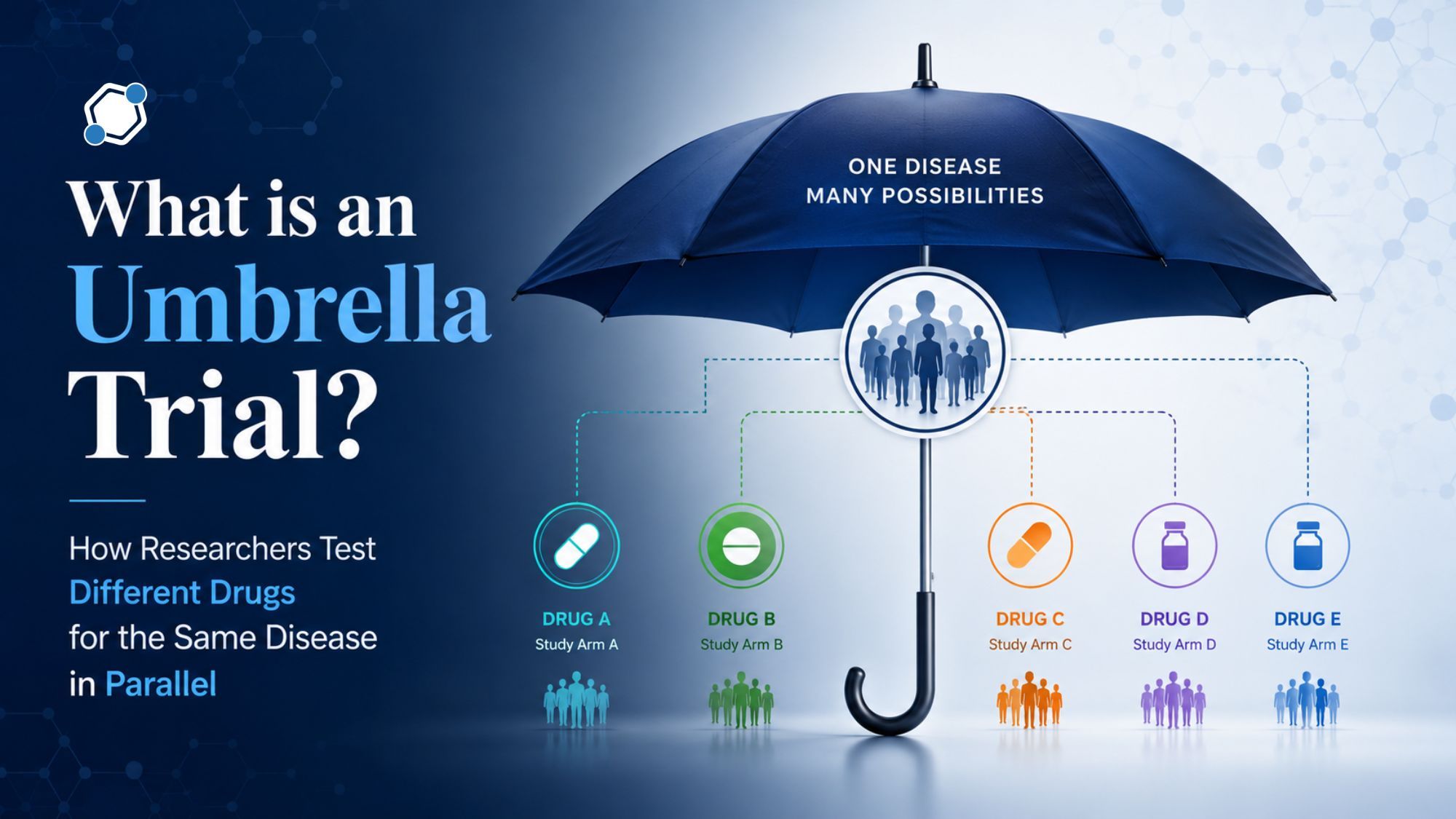 What is an Umbrella Trial?

How Researchers Test Different Drugs for the Same Disease in Parallel

ONE DISEASE
MANY POSSIBILITIES

DRUG A
Study Arm A

DRUG B
Study Arm B

DRUG C
Study Arm C

DRUG D
Study Arm D

DRUG E
Study Arm E